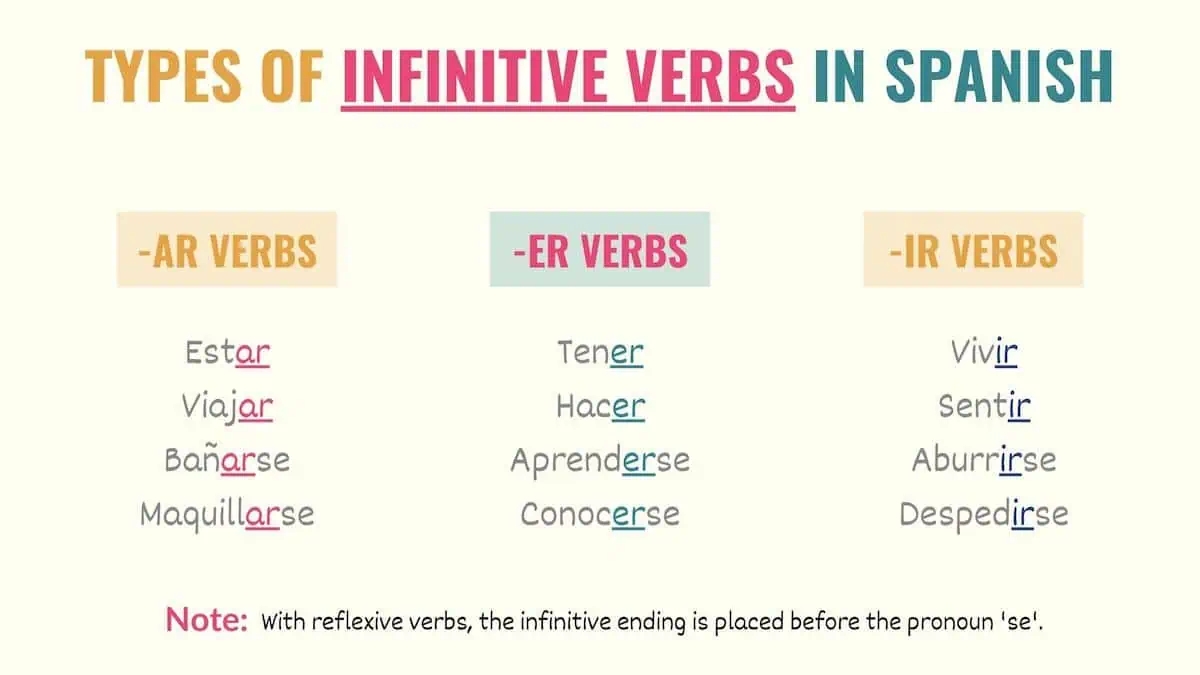 TYPES OF INFINITIVE VERBS IN SPANISH

-AR VERBS

Estar
Viajar
Bañarse
Maquillarse

-ER VERBS

Tener
Hacer
Aprenderse
Conocerse

-IR VERBS

Vivir
Sentir
Aburrirse
Despedirse

Note: With reflexive verbs, the infinitive ending is placed before the pronoun 'se'.